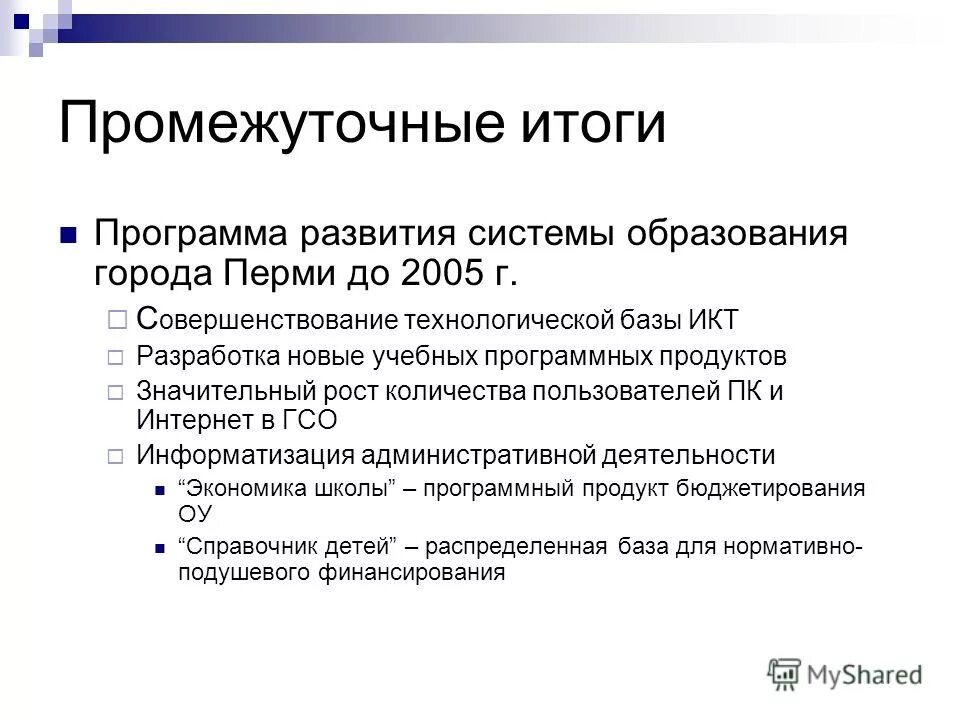 Промежуточные итоги

Программа развития системы образования города Перми до 2005 г.

Совершенствование технологической базы ИКТ

Разработка новые учебных программных продуктов

Значительный рост количества пользователей ПК и Интернет в ГСО

Информатизация административной деятельности

“Экономика школы” – программный продукт бюджетирования ОУ

“Справочник детей” – распределенная база для нормативно-подушевого финансирования

MyShared